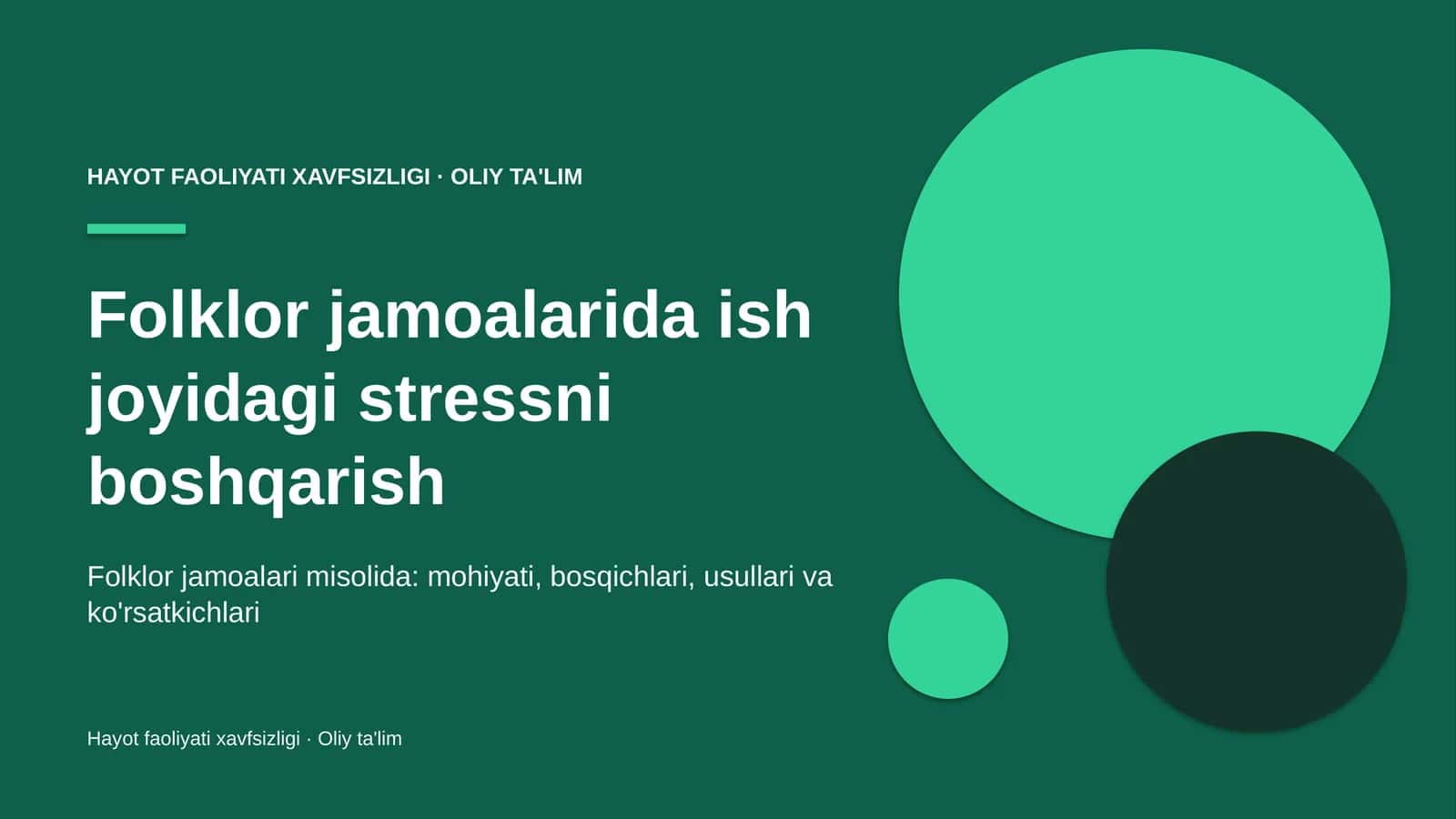 HAYOT FAOLIYATI XAVFSIZLIGI · OLIY TA'LIM

Folklor jamoalarida ish joyidagi stressni boshqarish

Folklor jamoalari misolida: mohiyati, bosqichlari, usullari va ko'rsatkichlari

Hayot faoliyati xavfsizligi · Oliy ta'lim